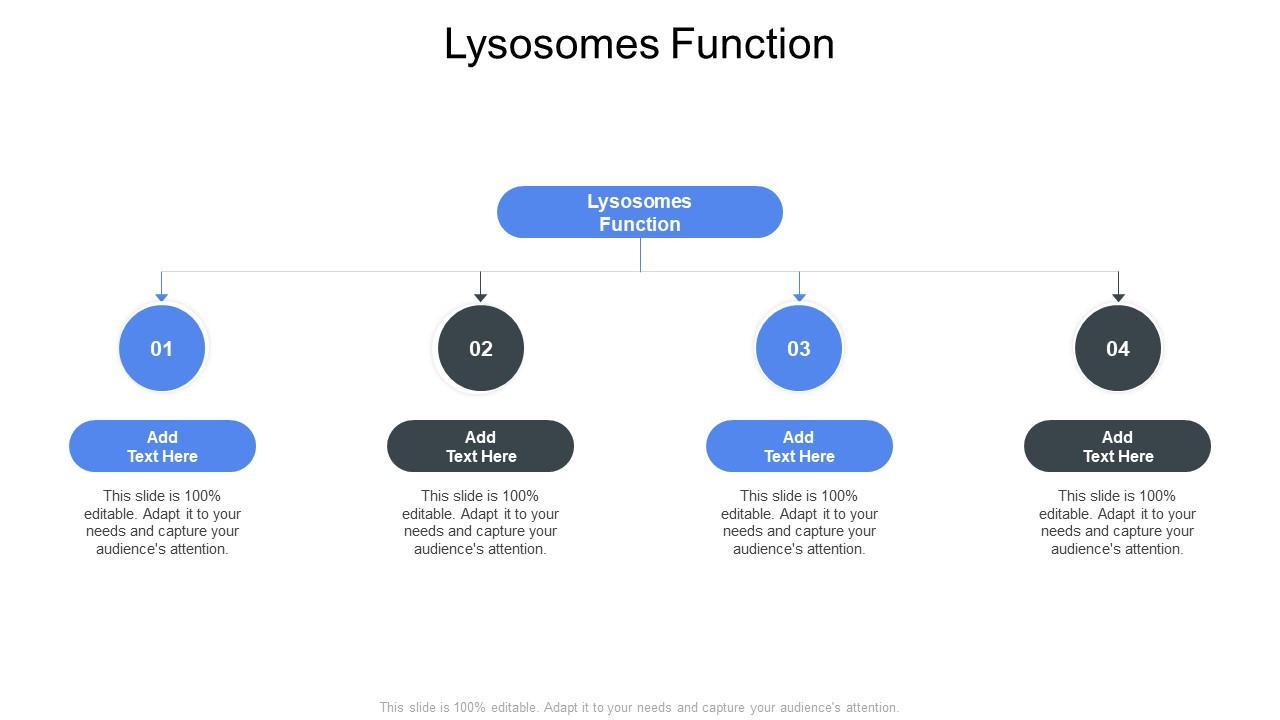 Lysosomes Function

Lysosomes Function

01

Add Text Here

This slide is 100% editable. Adapt it to your needs and capture your audience's attention.

02

Add Text Here

This slide is 100% editable. Adapt it to your needs and capture your audience's attention.

03

Add Text Here

This slide is 100% editable. Adapt it to your needs and capture your audience's attention.

04

Add Text Here

This slide is 100% editable. Adapt it to your needs and capture your audience's attention.

This slide is 100% editable. Adapt it to your needs and capture your audience's attention.